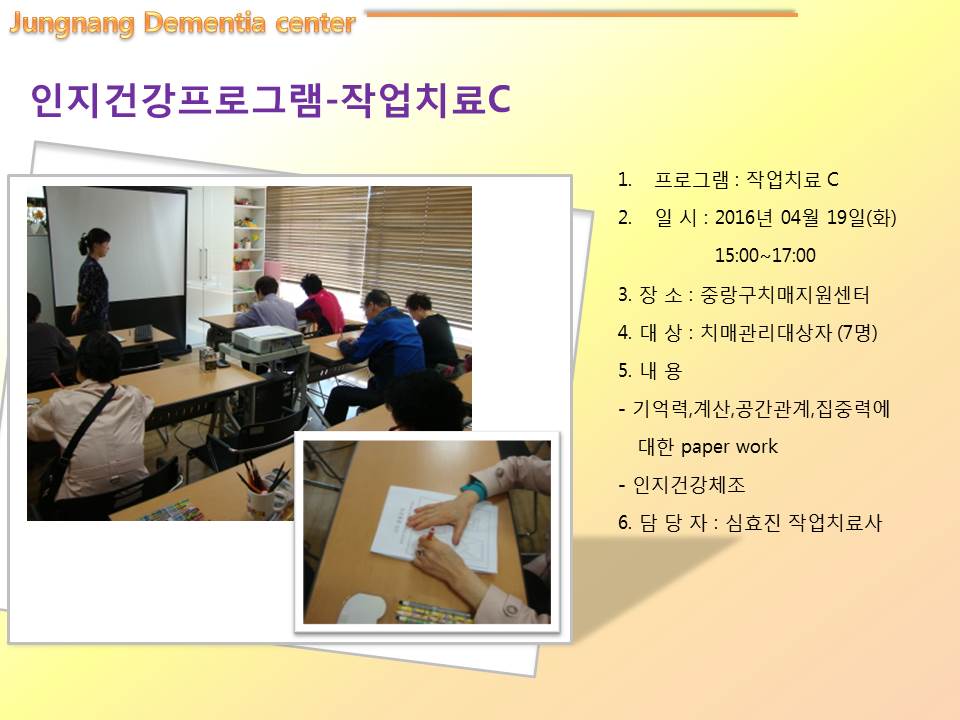 Jungnang Dementia center

인지건강프로그램-작업치료C

1. 프로그램 : 작업치료 C
2. 일 시 : 2016년 04월 19일(화) 15:00~17:00
3. 장 소 : 중랑구치매지원센터
4. 대 상 : 치매관리대상자 (7명)
5. 내 용
- 기억력,계산,공간관계,집중력에 대한 paper work
- 인지건강체조
6. 담 당 자 : 심효진 작업치료사